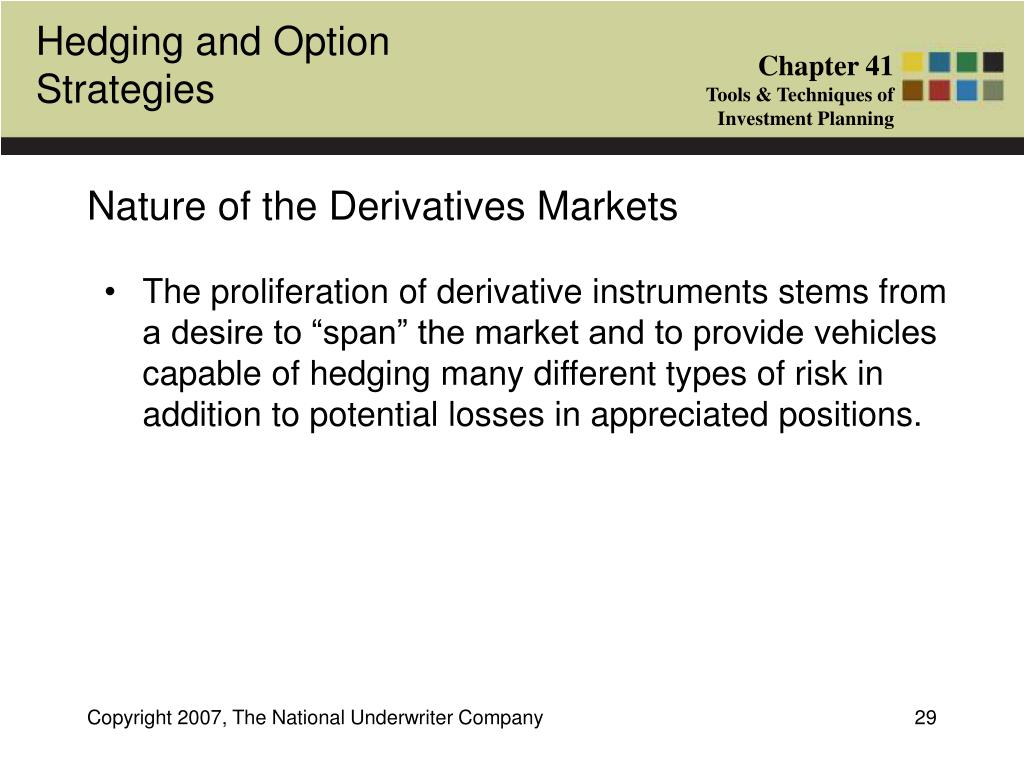 Hedging and Option Strategies

Chapter 41
Tools & Techniques of Investment Planning

Nature of the Derivatives Markets

• The proliferation of derivative instruments stems from a desire to “span” the market and to provide vehicles capable of hedging many different types of risk in addition to potential losses in appreciated positions.

Copyright 2007, The National Underwriter Company

29